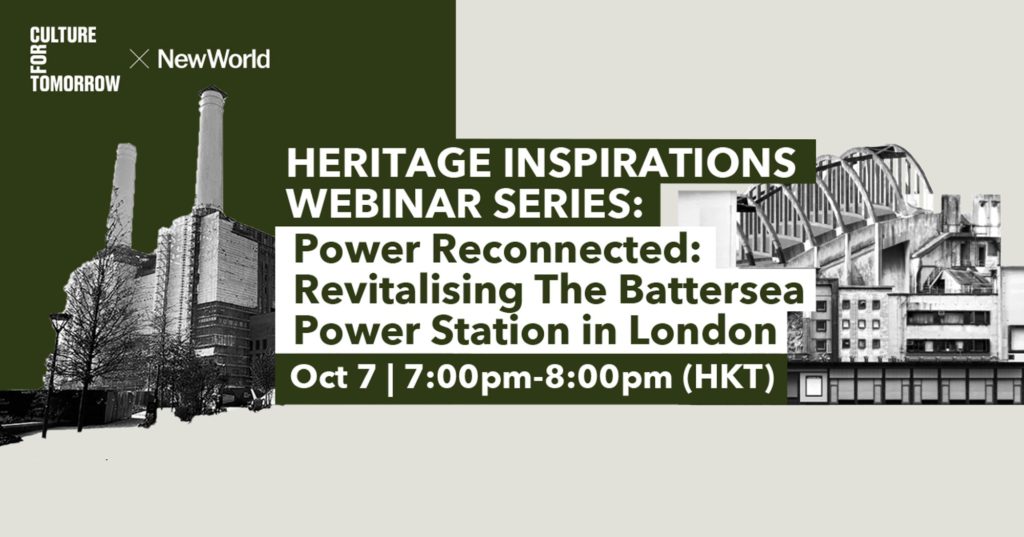 CULTURE
FOR
TOMORROW
× NewWorld

HERITAGE INSPIRATIONS WEBINAR SERIES:
Power Reconnected: Revitalising The Battersea Power Station in London
Oct 7 | 7:00pm-8:00pm (HKT)